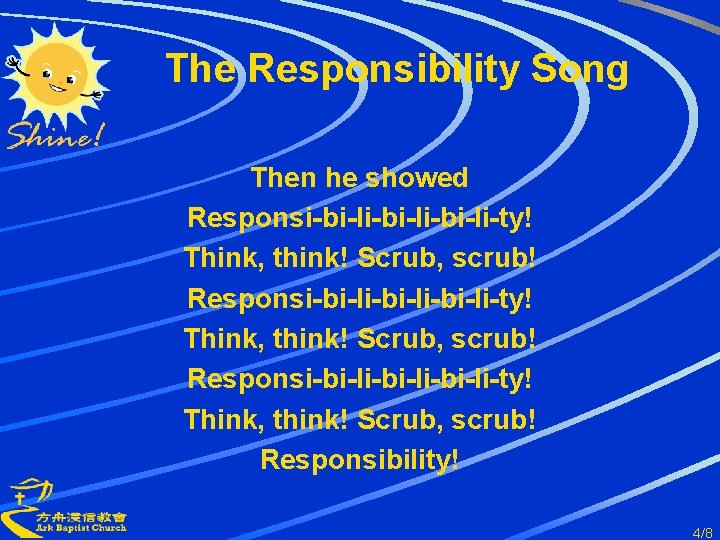 Shine!

The Responsibility Song

Then he showed
Responsi-bi-li-bi-li-bi-li-ty!
Think, think! Scrub, scrub!
Responsi-bi-li-bi-li-bi-li-ty!
Think, think! Scrub, scrub!
Responsi-bi-li-bi-li-bi-li-ty!
Think, think! Scrub, scrub!
Responsibility!

方舟浸信教會
Ark Baptist Church

4/8